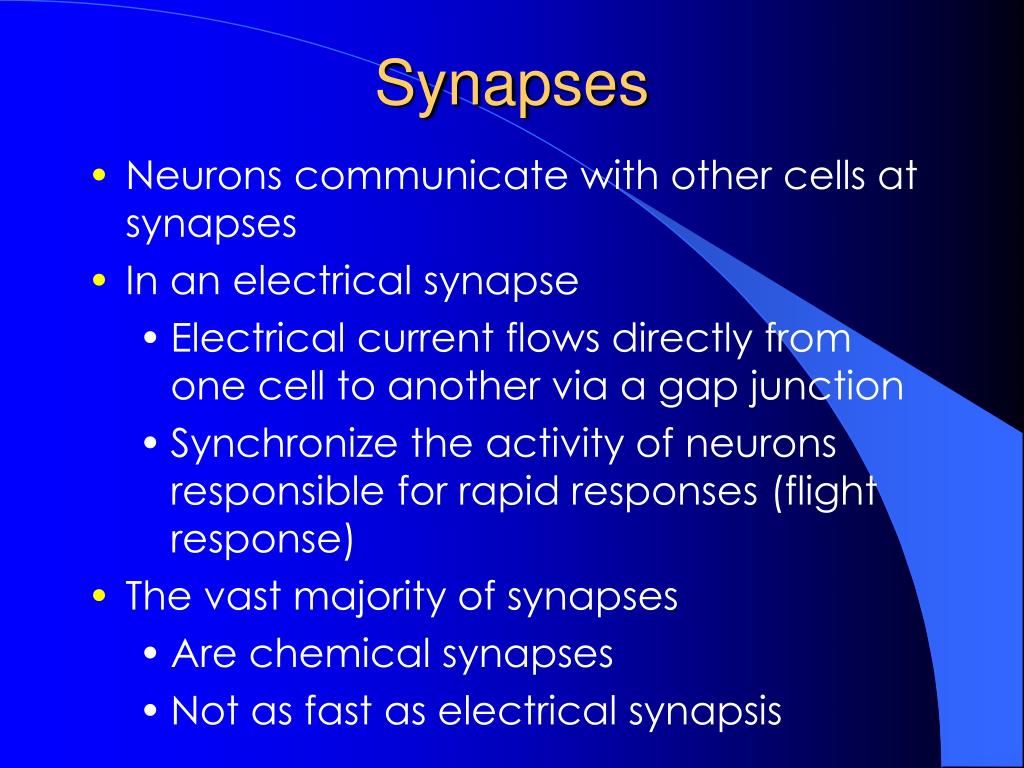 Synapses

• Neurons communicate with other cells at synapses
• In an electrical synapse
  • Electrical current flows directly from one cell to another via a gap junction
  • Synchronize the activity of neurons responsible for rapid responses (flight response)
• The vast majority of synapses
  • Are chemical synapses
  • Not as fast as electrical synapsis